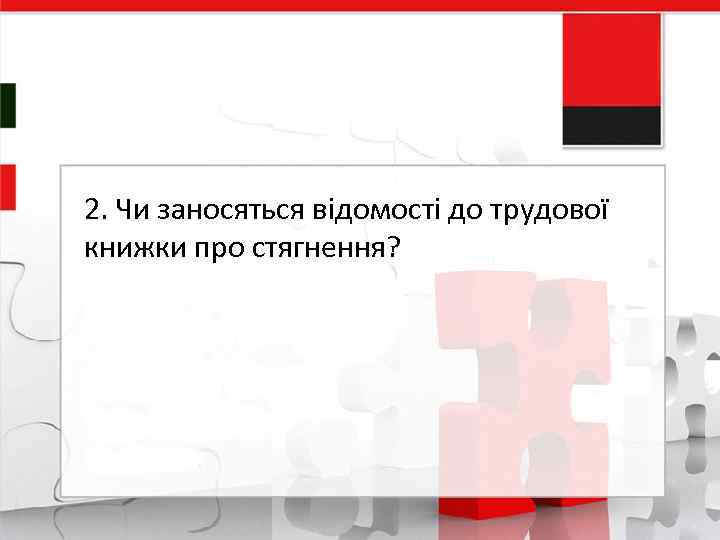 2. Чи заносяться відомості до трудової книжки про стягнення?